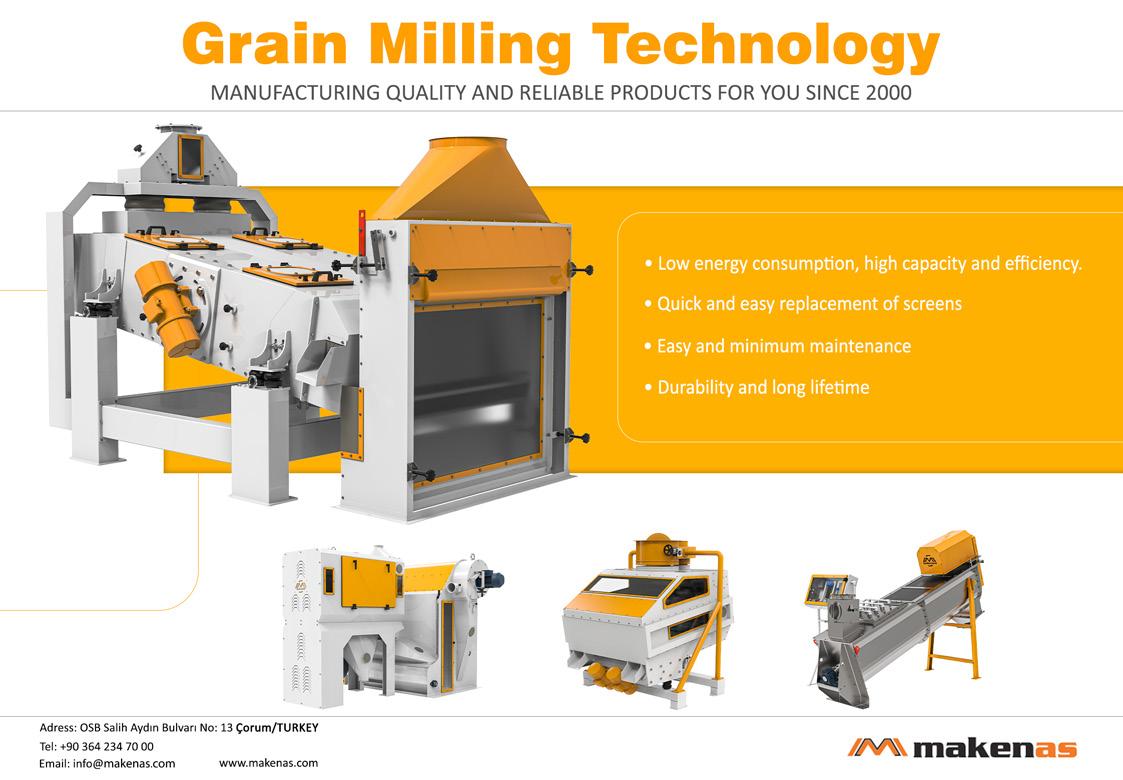 Grain Milling Technology

MANUFACTURING QUALITY AND RELIABLE PRODUCTS FOR YOU SINCE 2000

• Low energy consumption, high capacity and efficiency.

• Quick and easy replacement of screens

• Easy and minimum maintenance

• Durability and long lifetime

Adress: OSB Salih Aydın Bulvarı No: 13 Çorum/TURKEY
Tel: +90 364 234 70 00
Email: info@makenas.com www.makenas.com

makenas